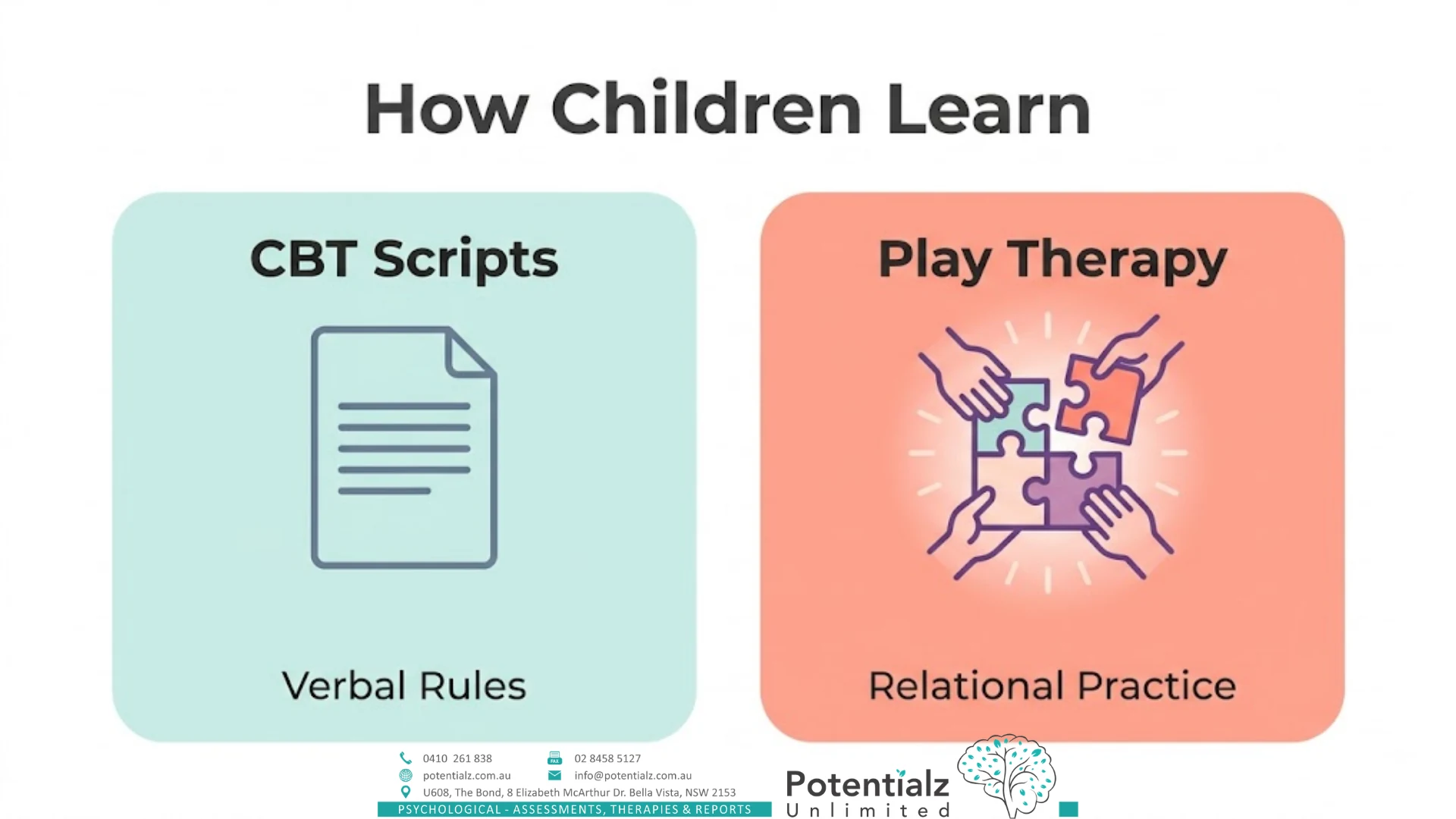 How Children Learn

CBT Scripts

Verbal Rules

Play Therapy

Relational Practice

0410 261 838
02 8458 5127
potentialz.com.au
info@potentialz.com.au
U608, The Bond, 8 Elizabeth McArthur Dr. Bella Vista, NSW 2153
PSYCHOLOGICAL - ASSESSMENTS, THERAPIES & REPORTS

Potentialz
Unlimited